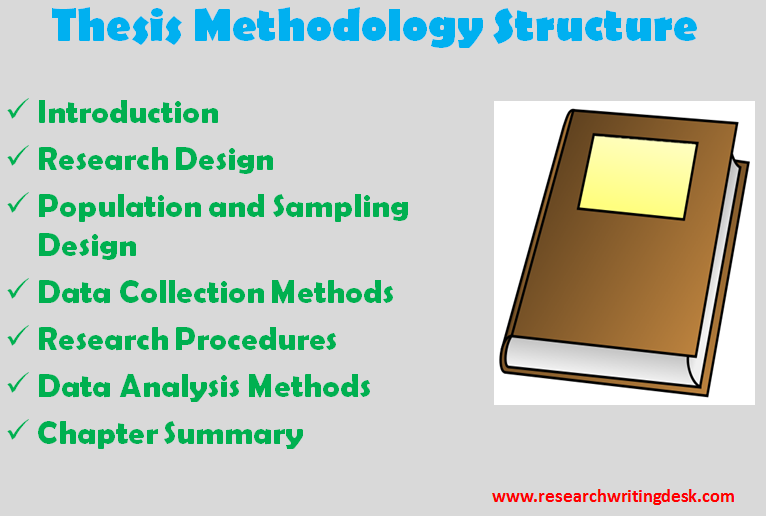 Thesis Methodology Structure

✓ Introduction
✓ Research Design
✓ Population and Sampling Design
✓ Data Collection Methods
✓ Research Procedures
✓ Data Analysis Methods
✓ Chapter Summary

www.researchwritingdesk.com